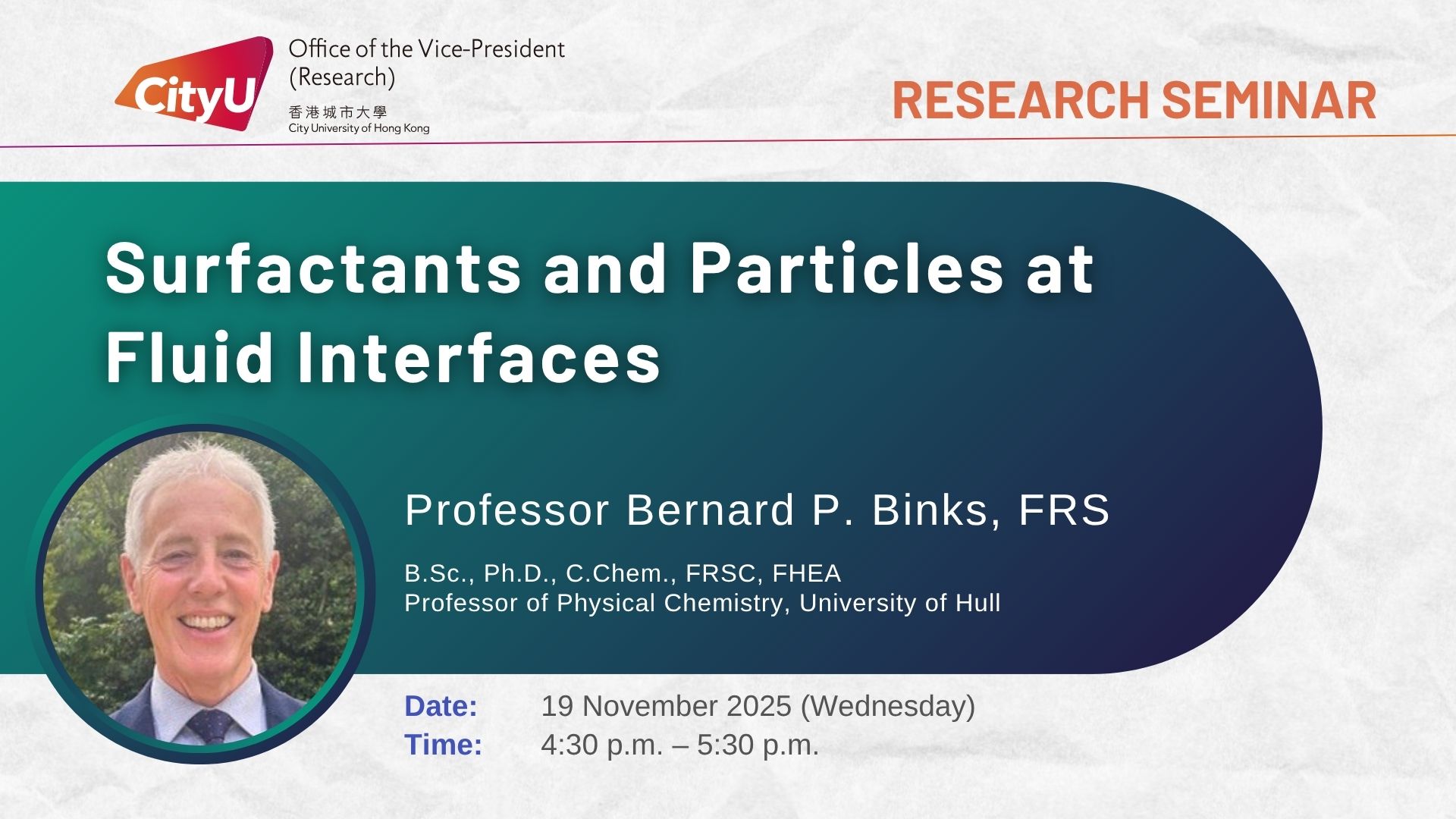 CityU
Office of the Vice-President (Research)
香港城市大學
City University of Hong Kong

RESEARCH SEMINAR

Surfactants and Particles at Fluid Interfaces

Professor Bernard P. Binks, FRS

B.Sc., Ph.D., C.Chem., FRSC, FHEA
Professor of Physical Chemistry, University of Hull

Date: 19 November 2025 (Wednesday)
Time: 4:30 p.m. – 5:30 p.m.